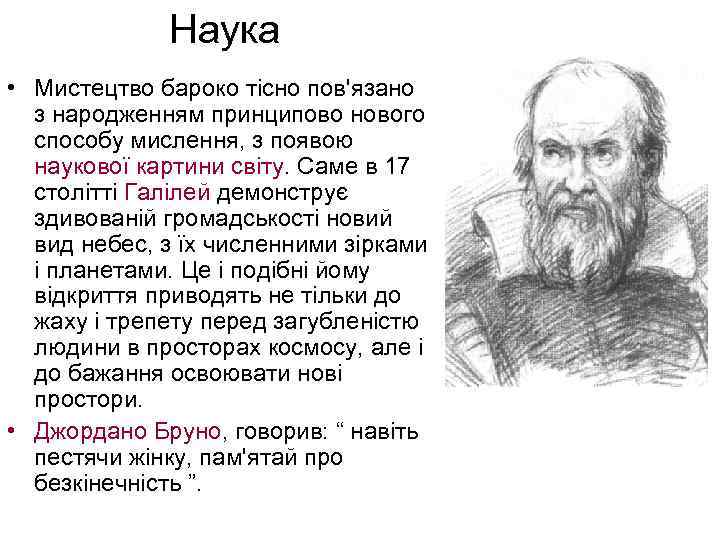 Наука

• Мистецтво бароко тісно пов'язано з народженням принципово нового способу мислення, з появою наукової картини світу. Саме в 17 столітті Галілей демонструє здивованій громадськості новий вид небес, з їх численними зірками і планетами. Це і подібні йому відкриття приводять не тільки до жаху і трепету перед загубленістю людини в просторах космосу, але і до бажання освоювати нові простори.

• Джордано Бруно, говорив: “ навіть пестячи жінку, пам'ятай про безкінечність ”.